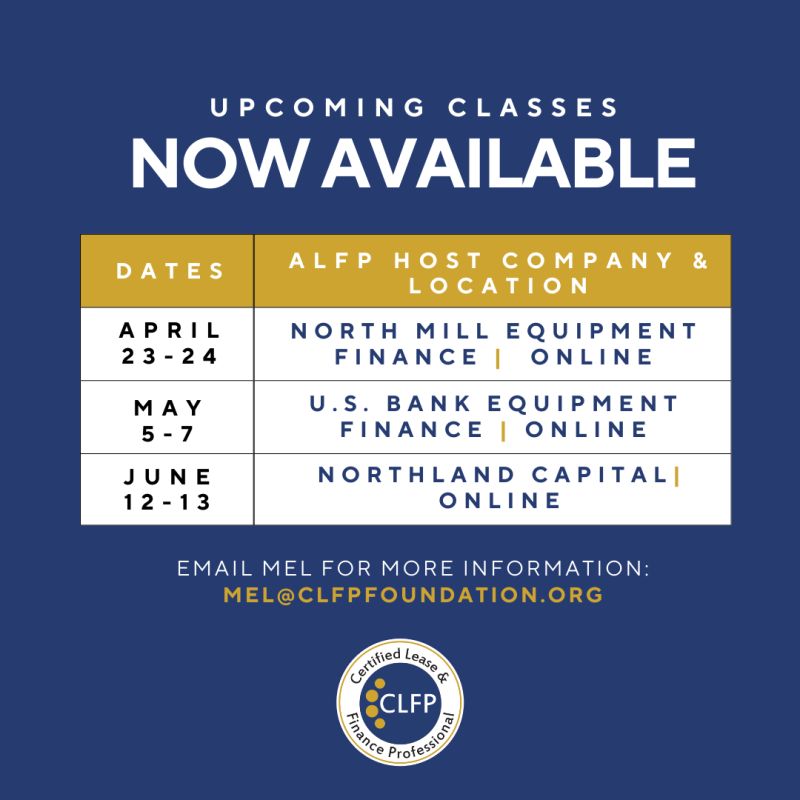 UPCOMING CLASSES
NOW AVAILABLE

| DATES | ALFP HOST COMPANY & LOCATION |
|---|---|
| APRIL 23-24 | NORTH MILL EQUIPMENT FINANCE \| ONLINE |
| MAY 5-7 | U.S. BANK EQUIPMENT FINANCE \| ONLINE |
| JUNE 12-13 | NORTHLAND CAPITAL\| ONLINE |

EMAIL MEL FOR MORE INFORMATION:
MEL@CLFPFOUNDATION.ORG

Certified Lease & Finance Professional
CLFP